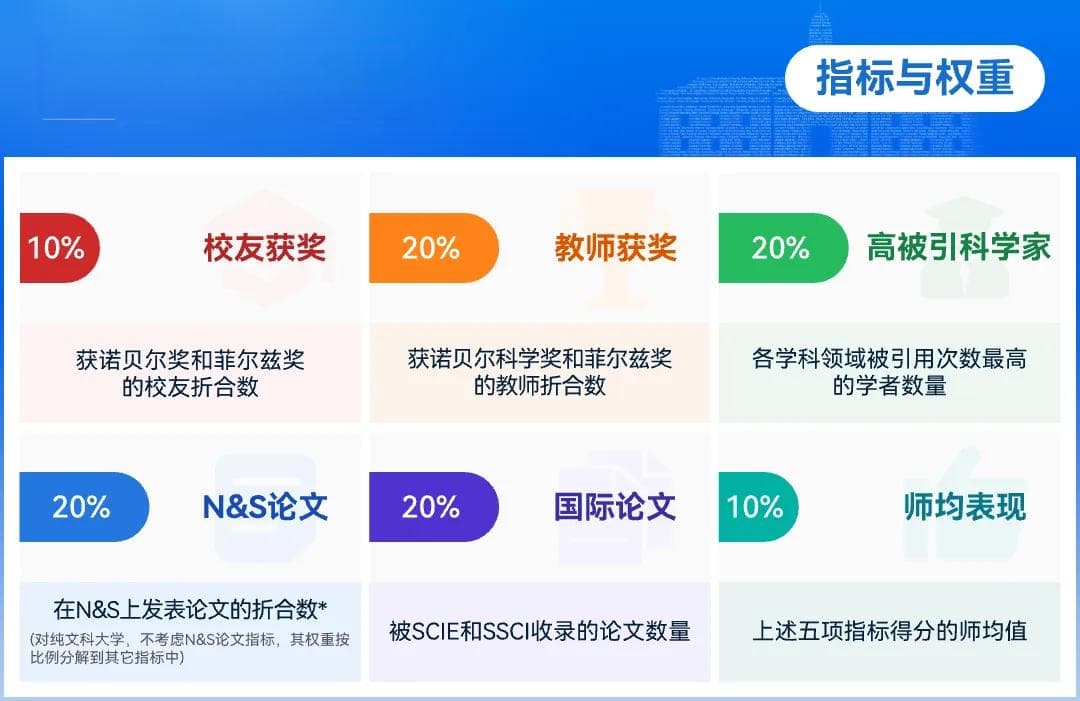 指标与权重

10%
校友获奖
获诺贝尔奖和菲尔兹奖的校友折合数

20%
教师获奖
获诺贝尔科学奖和菲尔兹奖的教师折合数

20%
高被引科学家
各学科领域被引用次数最高的学者数量

20%
N&S论文
在N&S上发表论文的折合数*
(对纯文科大学，不考虑N&S论文指标，其权重按比例分解到其它指标中)

20%
国际论文
被SCIE和SSCI收录的论文数量

10%
师均表现
上述五项指标得分的师均值